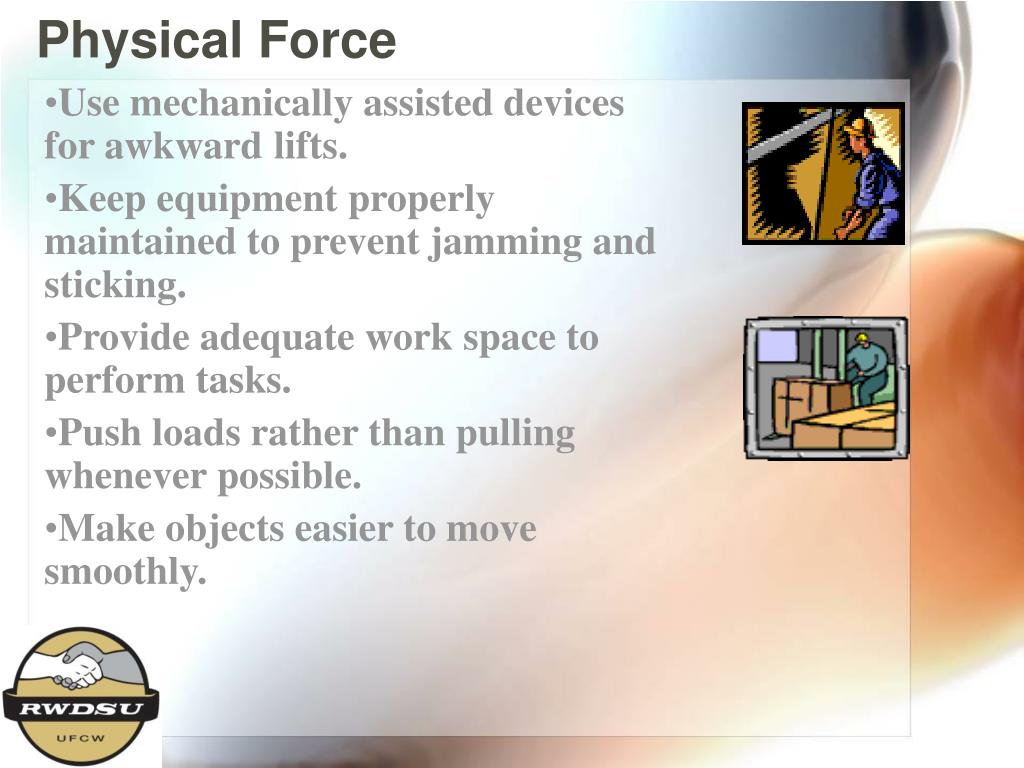 Physical Force

•Use mechanically assisted devices for awkward lifts.

•Keep equipment properly maintained to prevent jamming and sticking.

•Provide adequate work space to perform tasks.

•Push loads rather than pulling whenever possible.

•Make objects easier to move smoothly.

RWDSU
UFCW